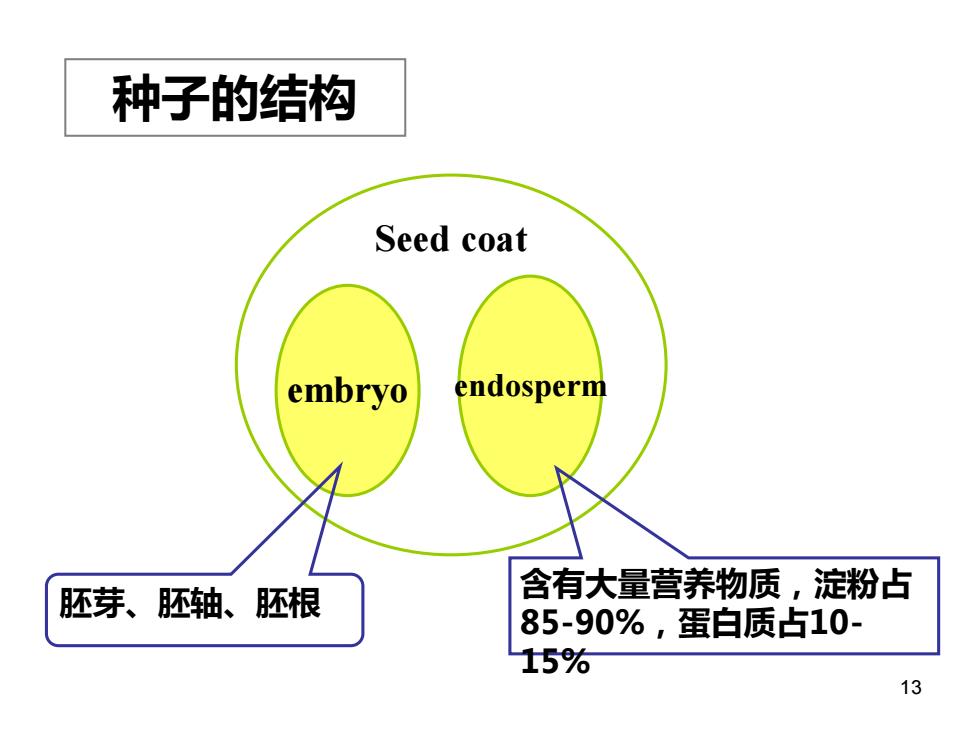 种子的结构

Seed coat

embryo

endosperm

胚芽、胚轴、胚根

含有大量营养物质，淀粉占85-90%，蛋白质占10-15%

13